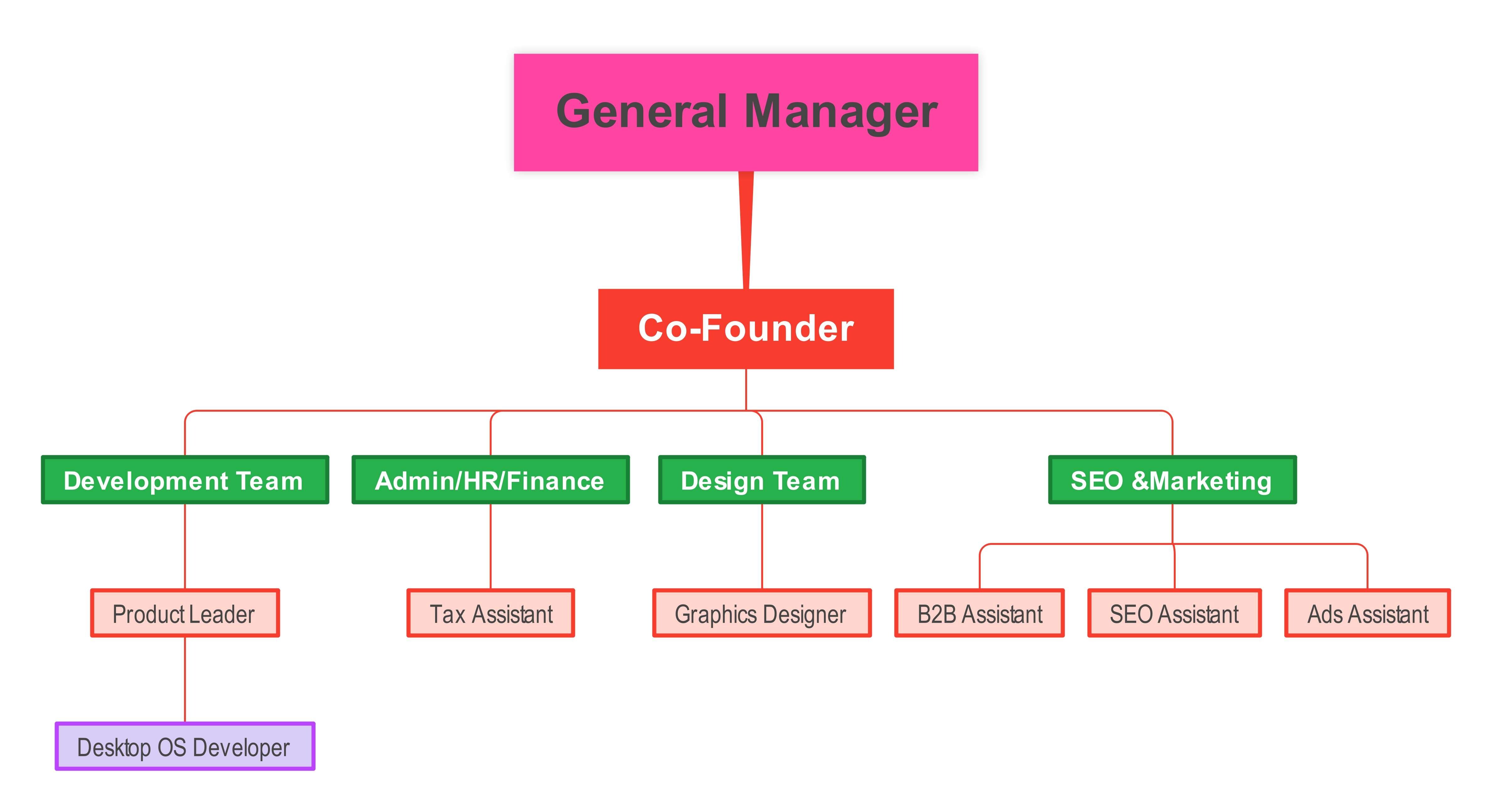 General Manager

Co-Founder

Development Team

Admin/HR/Finance

Design Team

SEO &Marketing

Product Leader

Tax Assistant

Graphics Designer

B2B Assistant

SEO Assistant

Ads Assistant

Desktop OS Developer